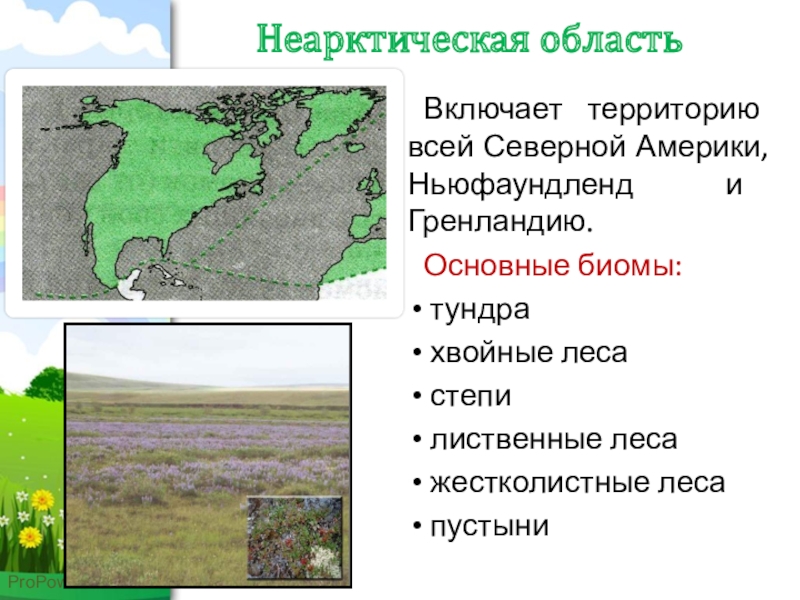 Неарктическая область

Включает территорию всей Северной Америки, Ньюфаундленд и Гренландию.

Основные биомы:
• тундра
• хвойные леса
• степи
• лиственные леса
• жестколистные леса
• пустыни

ProPow